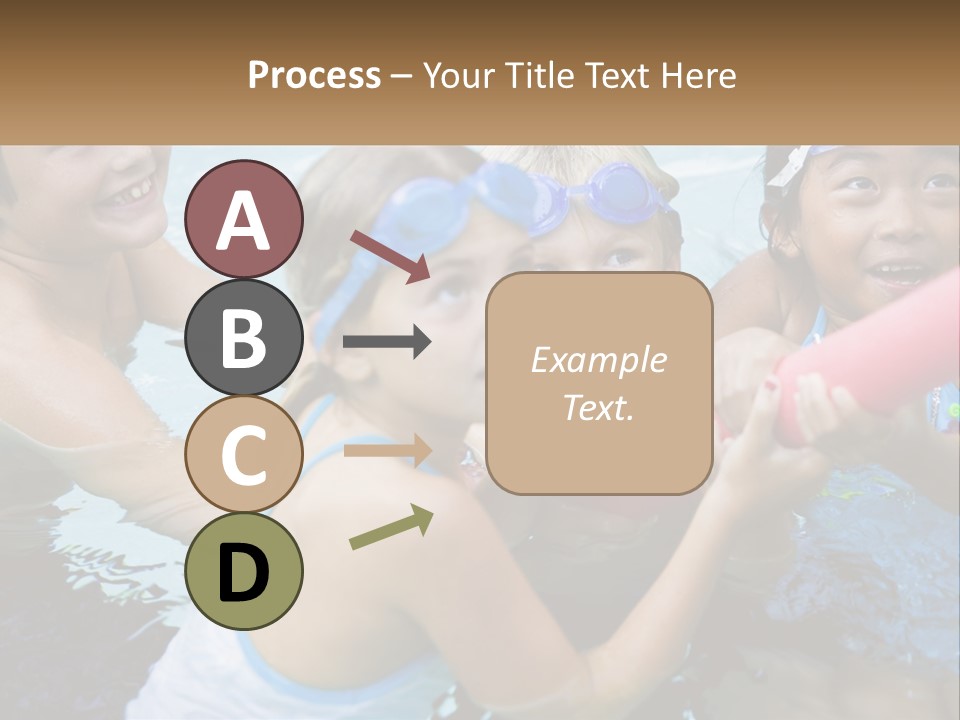 Process – Your Title Text Here

A

B

C

D

Example Text.